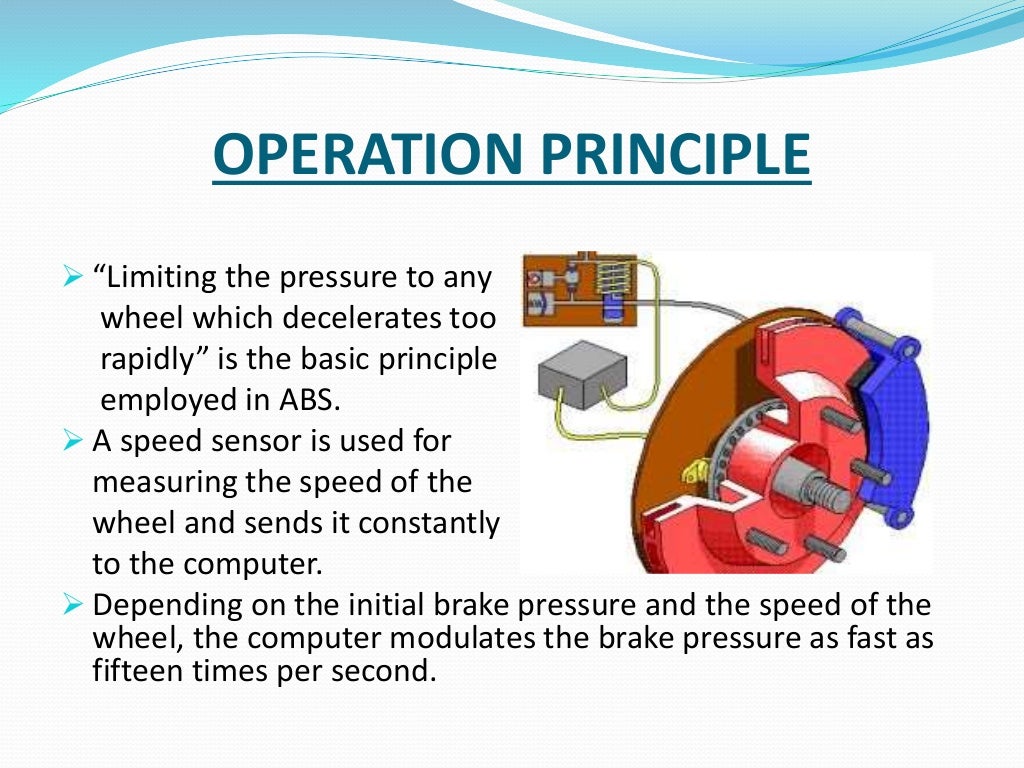 OPERATION PRINCIPLE

➢ “Limiting the pressure to any wheel which decelerates too rapidly” is the basic principle employed in ABS.

➢ A speed sensor is used for measuring the speed of the wheel and sends it constantly to the computer.

➢ Depending on the initial brake pressure and the speed of the wheel, the computer modulates the brake pressure as fast as fifteen times per second.